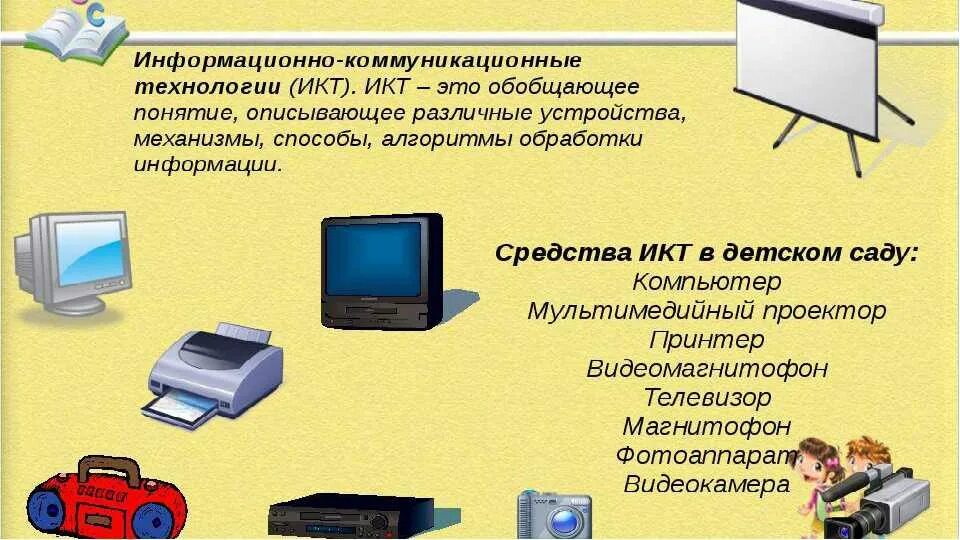 Информационно-коммуникационные технологии (ИКТ). ИКТ – это обобщающее понятие, описывающее различные устройства, механизмы, способы, алгоритмы обработки информации.

Средства ИКТ в детском саду:
Компьютер
Мультимедийный проектор
Принтер
Видеомагнитофон
Телевизор
Магнитофон
Фотоаппарат
Видеокамера